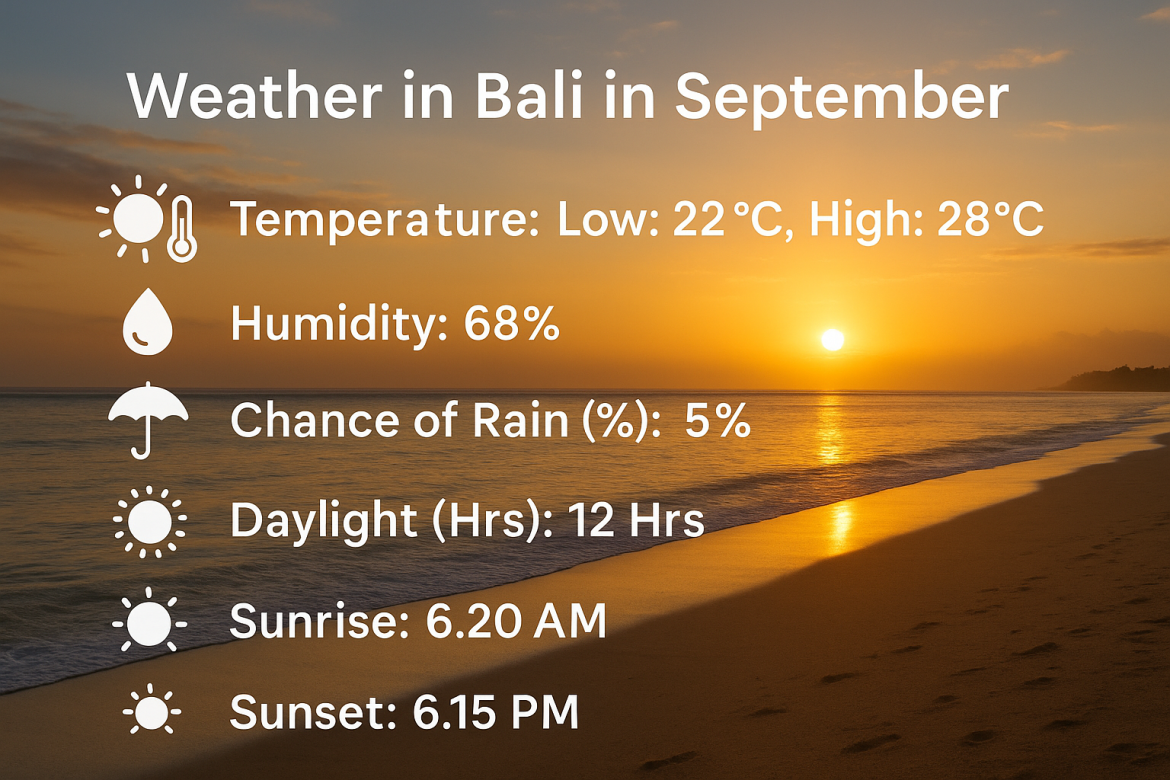 Weather in Bali in September

Temperature: Low: 22 °C, High: 28°C

Humidity: 68%

Chance of Rain (%): 5%

Daylight (Hrs): 12 Hrs

Sunrise: 6.20 AM

Sunset: 6.15 PM